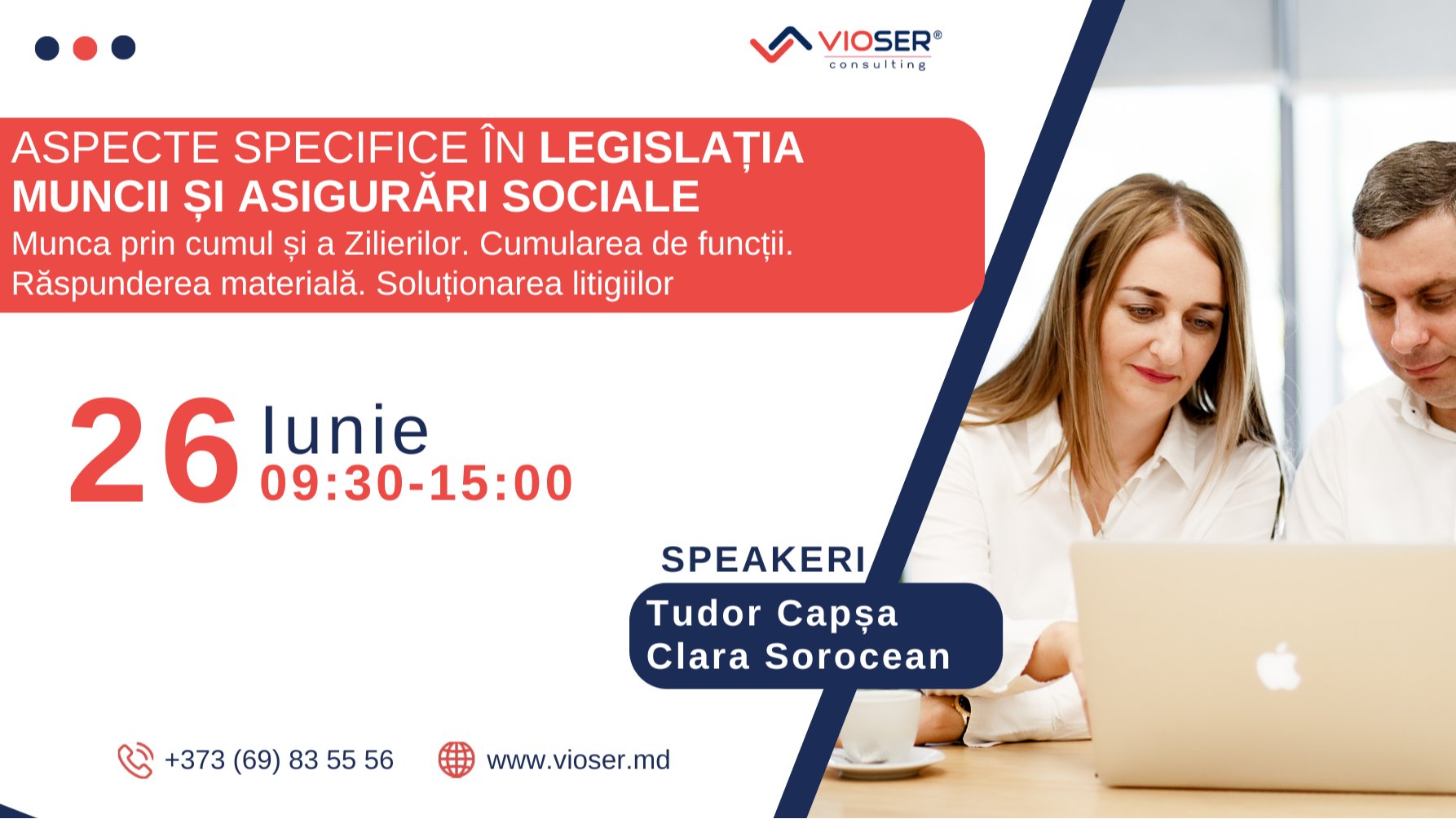 VIOSER®
consulting

ASPECTE SPECIFICE ÎN LEGISLAȚIA MUNCII ȘI ASIGURĂRI SOCIALE
Munca prin cumul și a Zilierilor. Cumularea de funcții. Răspunderea materială. Soluționarea litigiilor

26 Iunie
09:30-15:00

SPEAKERI
Tudor Capșa
Clara Sorocean

+373 (69) 83 55 56
www.vioser.md